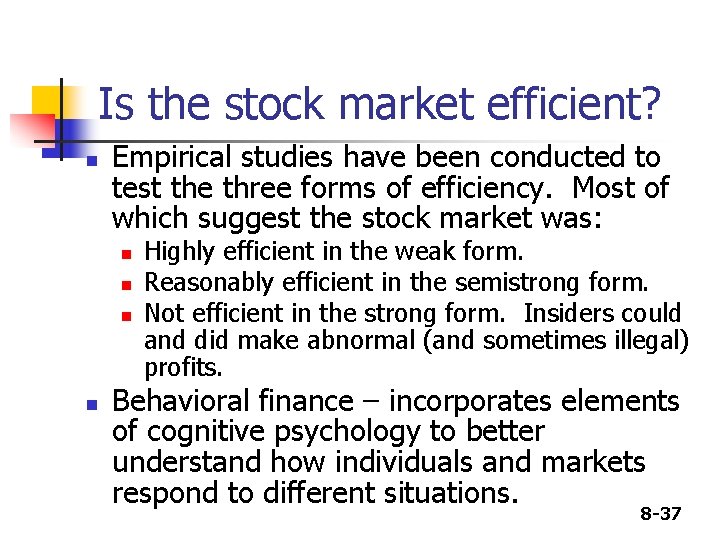 Is the stock market efficient?

- Empirical studies have been conducted to test the three forms of efficiency. Most of which suggest the stock market was:
  - Highly efficient in the weak form.
  - Reasonably efficient in the semistrong form.
  - Not efficient in the strong form. Insiders could and did make abnormal (and sometimes illegal) profits.
- Behavioral finance – incorporates elements of cognitive psychology to better understand how individuals and markets respond to different situations.

8-37